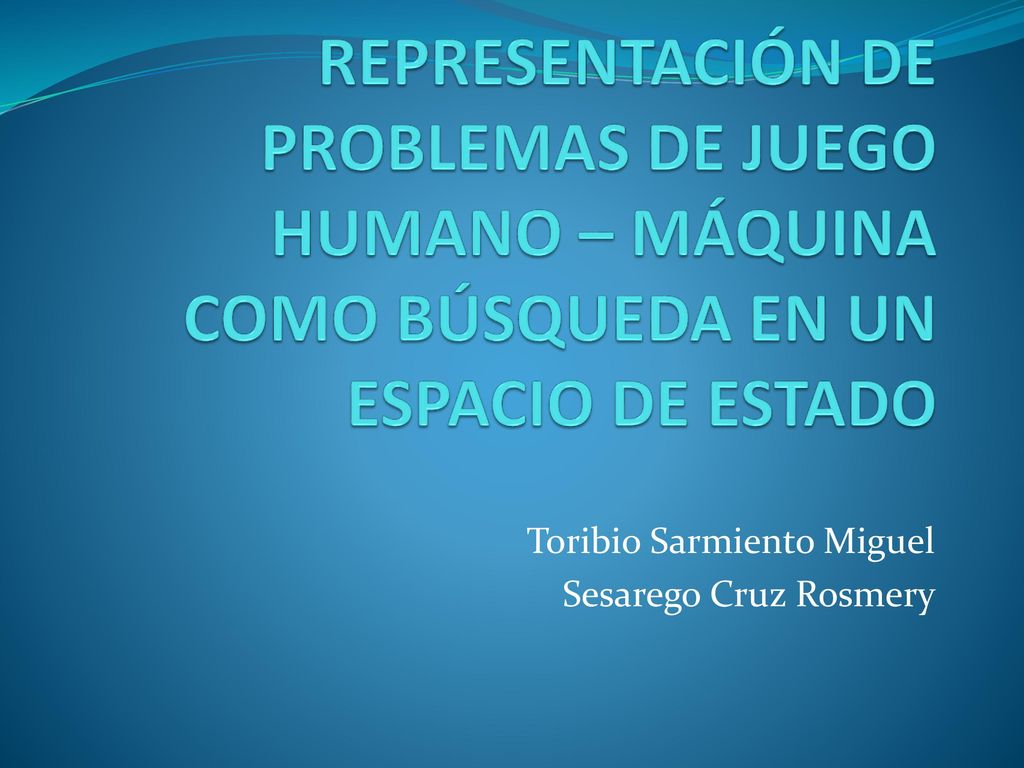 REPRESENTACIÓN DE PROBLEMAS DE JUEGO HUMANO – MÁQUINA COMO BÚSQUEDA EN UN ESPACIO DE ESTADO

Toribio Sarmiento Miguel
Sesarego Cruz Rosmery